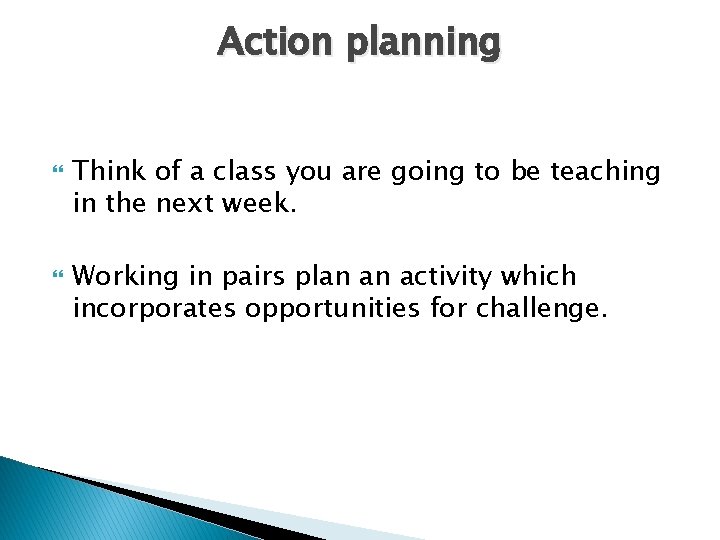 Action planning

Think of a class you are going to be teaching in the next week.

Working in pairs plan an activity which incorporates opportunities for challenge.